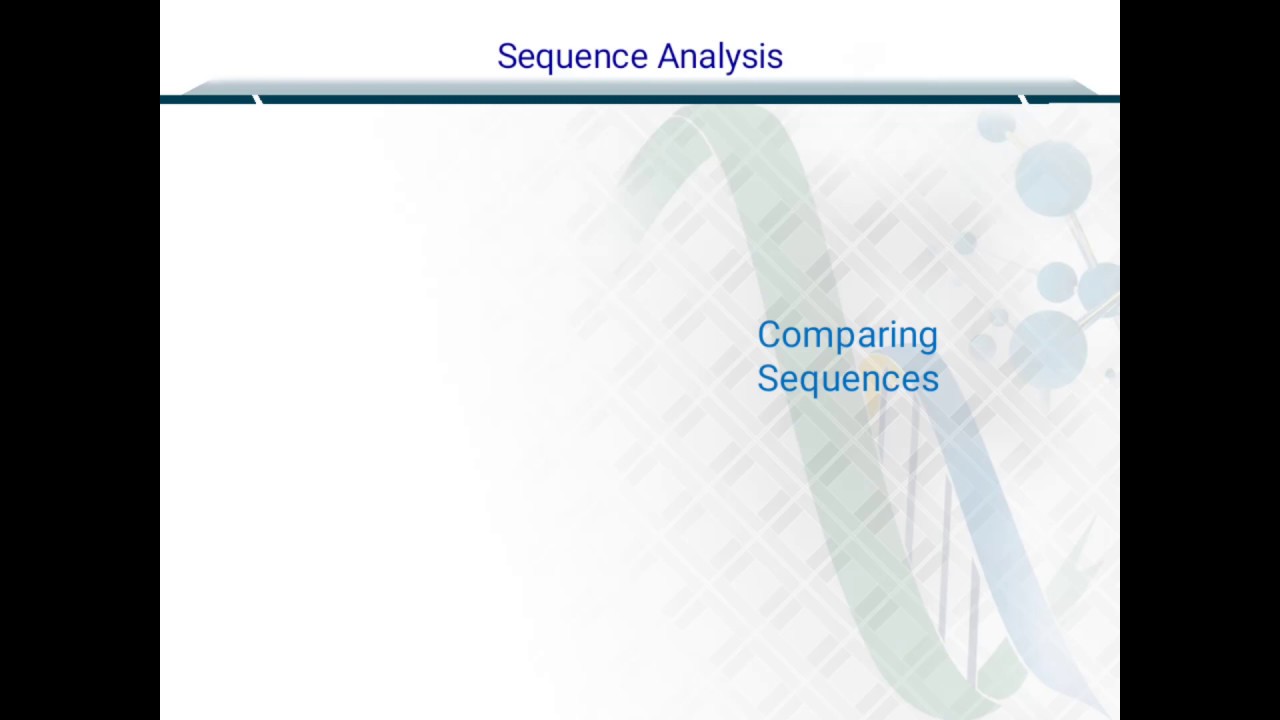 Sequence Analysis

Comparing Sequences